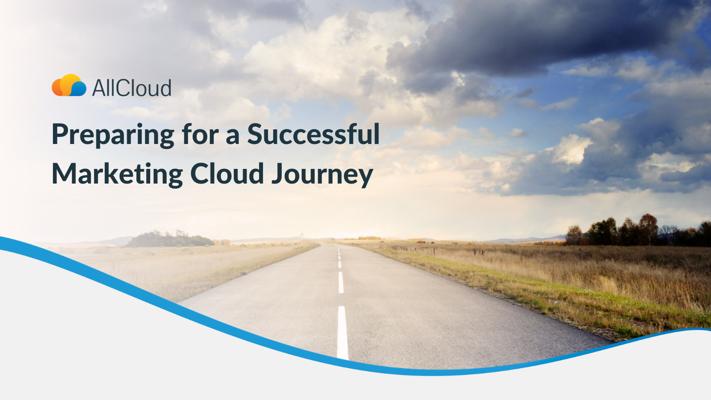 AllCloud

Preparing for a Successful Marketing Cloud Journey